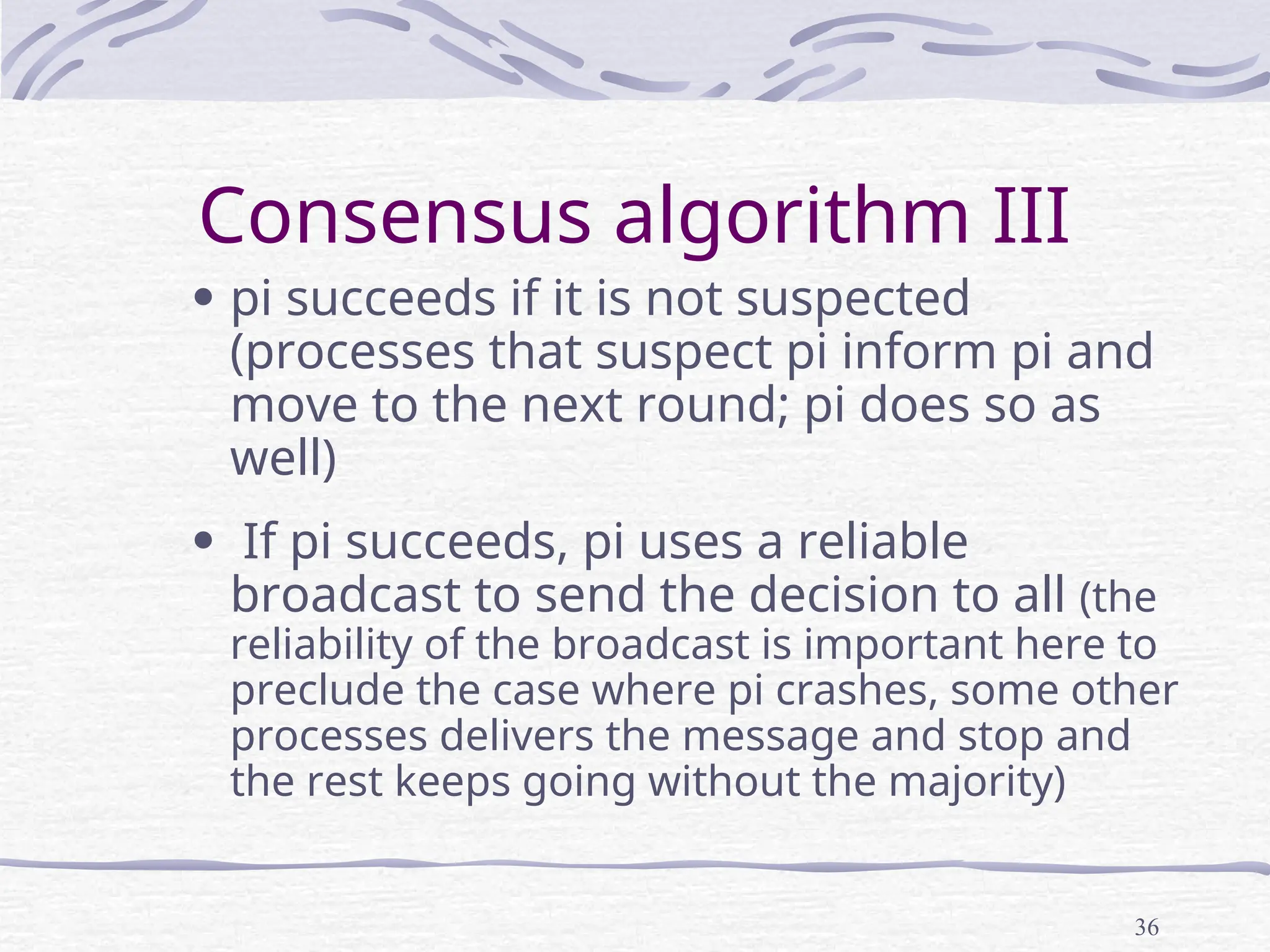 Consensus algorithm III

• pi succeeds if it is not suspected (processes that suspect pi inform pi and move to the next round; pi does so as well)

• If pi succeeds, pi uses a reliable broadcast to send the decision to all (the reliability of the broadcast is important here to preclude the case where pi crashes, some other processes delivers the message and stop and the rest keeps going without the majority)

36